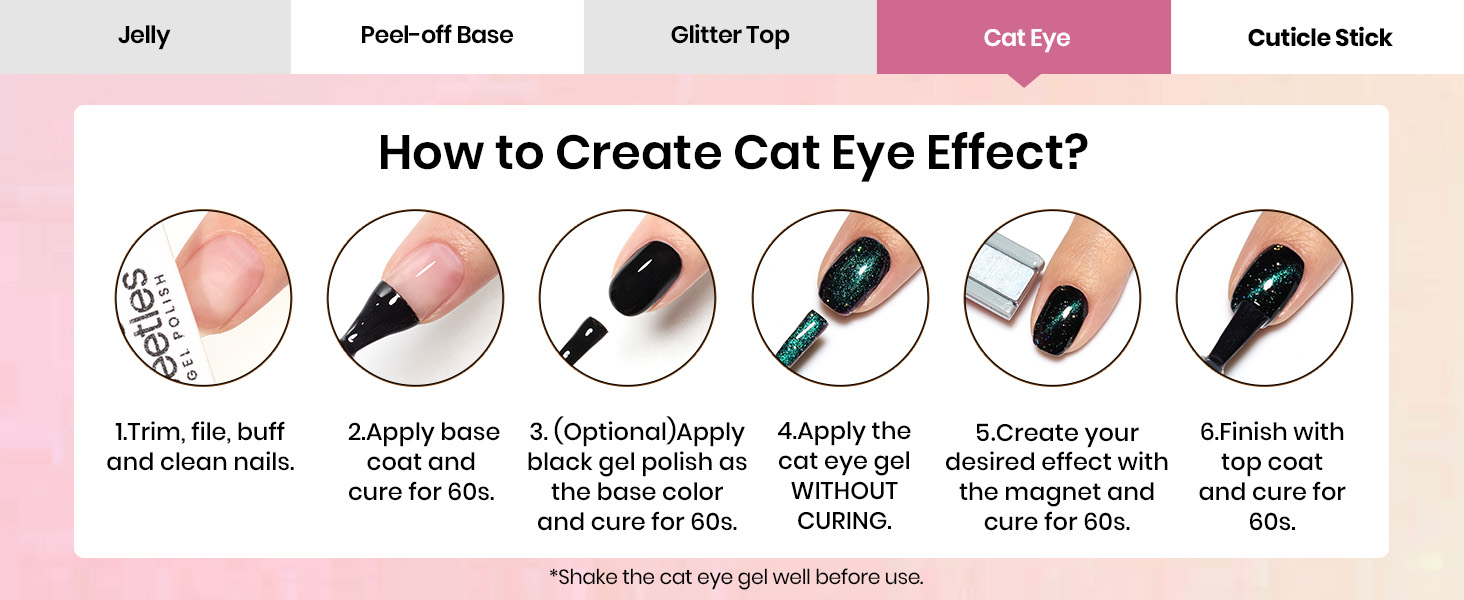 Jelly Peel-off Base Glitter Top Cat Eye Cuticle Stick

How to Create Cat Eye Effect?

eetles
GEL POLISH

1.Trim, file, buff and clean nails.

2.Apply base coat and cure for 60s.

3. (Optional)Apply black gel polish as the base color and cure for 60s.

4.Apply the cat eye gel WITHOUT CURING.

5.Create your desired effect with the magnet and cure for 60s.

6.Finish with top coat and cure for 60s.

*Shake the cat eye gel well before use.